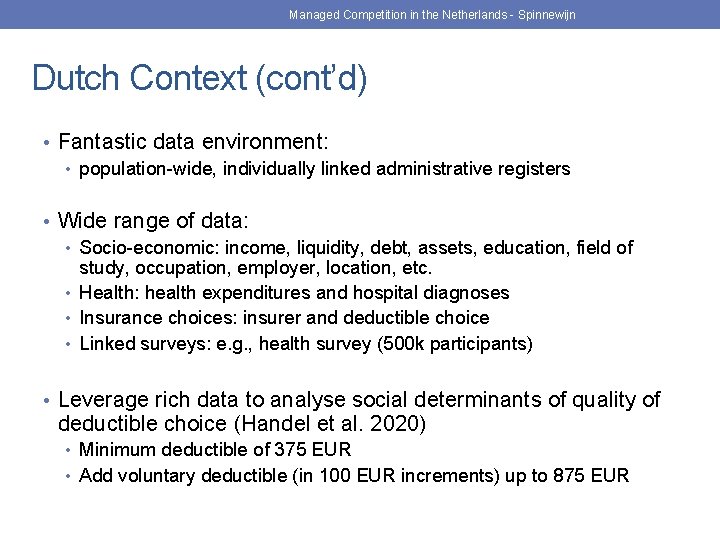 Managed Competition in the Netherlands - Spinnewijn

Dutch Context (cont'd)

• Fantastic data environment:
  • population-wide, individually linked administrative registers

• Wide range of data:
  • Socio-economic: income, liquidity, debt, assets, education, field of study, occupation, employer, location, etc.
  • Health: health expenditures and hospital diagnoses
  • Insurance choices: insurer and deductible choice
  • Linked surveys: e.g., health survey (500k participants)

• Leverage rich data to analyse social determinants of quality of deductible choice (Handel et al. 2020)
  • Minimum deductible of 375 EUR
  • Add voluntary deductible (in 100 EUR increments) up to 875 EUR